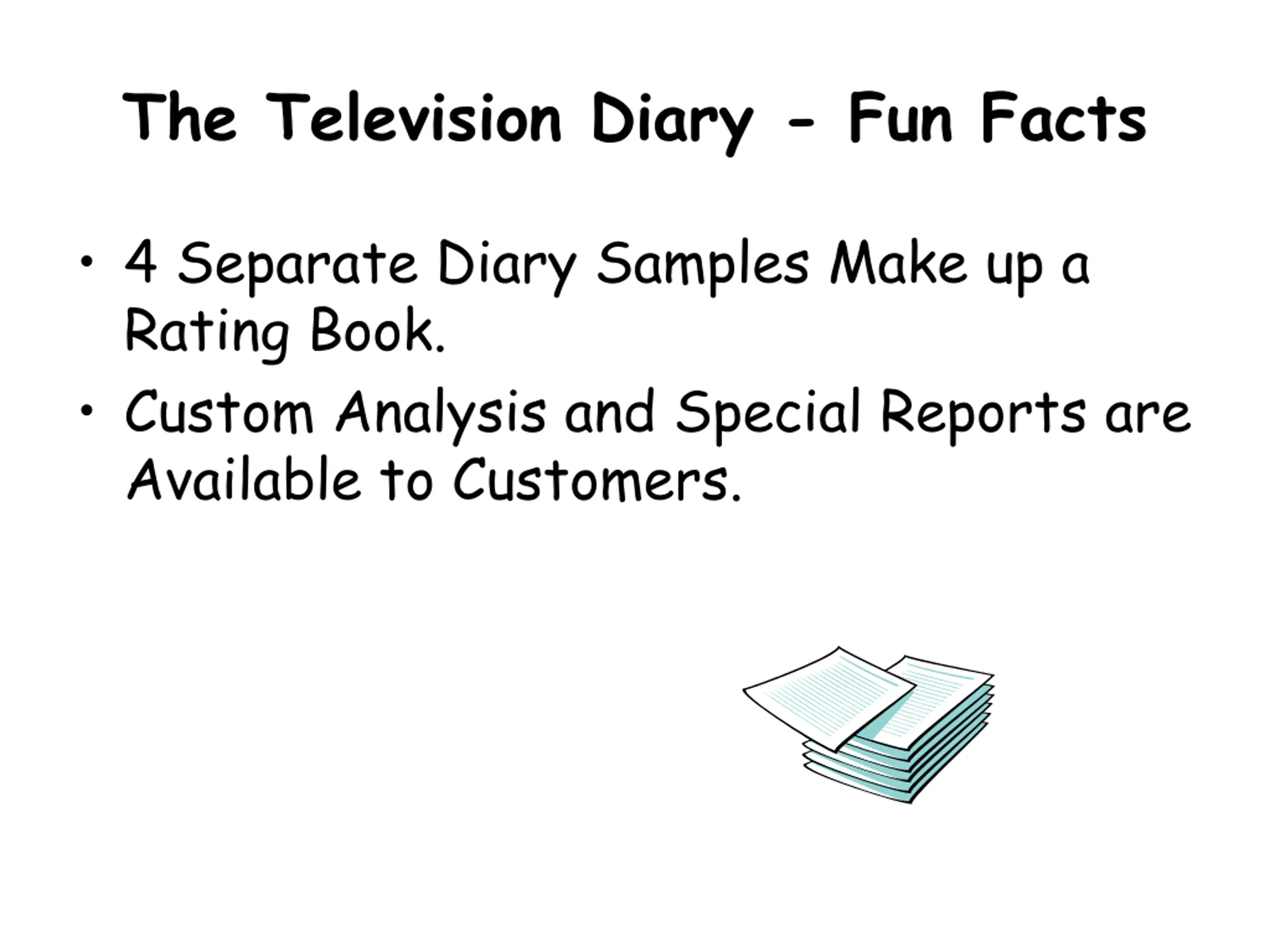 The Television Diary - Fun Facts

• 4 Separate Diary Samples Make up a Rating Book.
• Custom Analysis and Special Reports are Available to Customers.